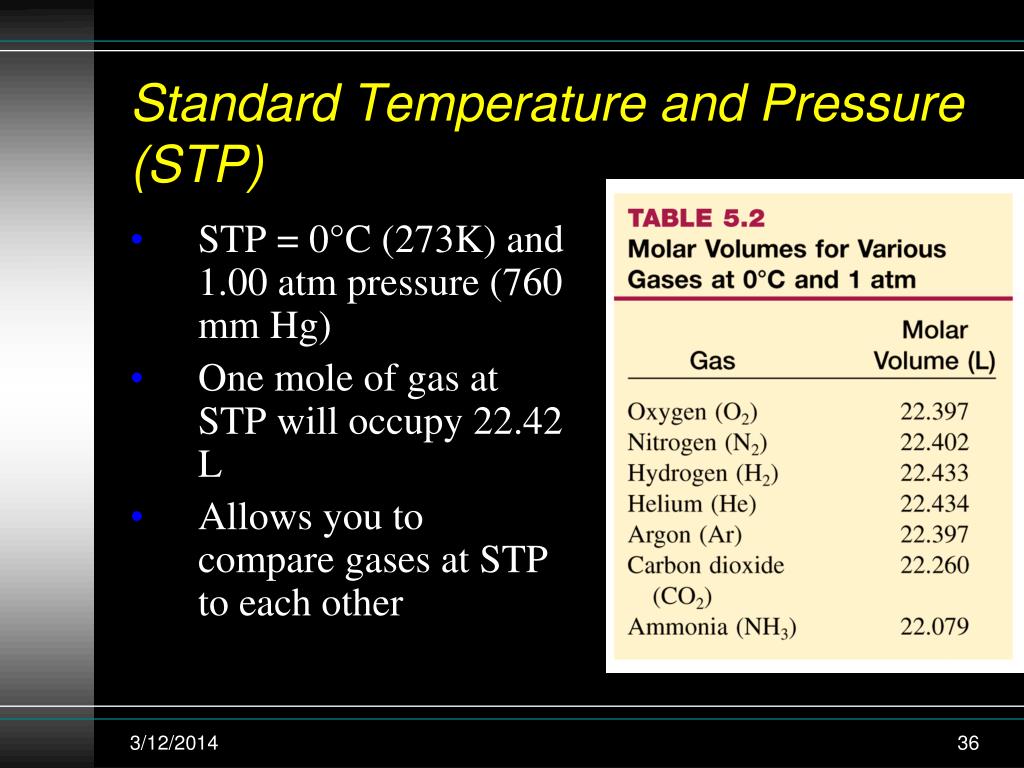 Standard Temperature and Pressure (STP)

• STP = 0°C (273K) and 1.00 atm pressure (760 mm Hg)
• One mole of gas at STP will occupy 22.42 L
• Allows you to compare gases at STP to each other

TABLE 5.2
Molar Volumes for Various Gases at 0°C and 1 atm

| Gas | Molar Volume (L) |
|---|---|
| Oxygen ($O_2$) | 22.397 |
| Nitrogen ($N_2$) | 22.402 |
| Hydrogen ($H_2$) | 22.433 |
| Helium (He) | 22.434 |
| Argon (Ar) | 22.397 |
| Carbon dioxide ($CO_2$) | 22.260 |
| Ammonia ($NH_3$) | 22.079 |

3/12/2014

36